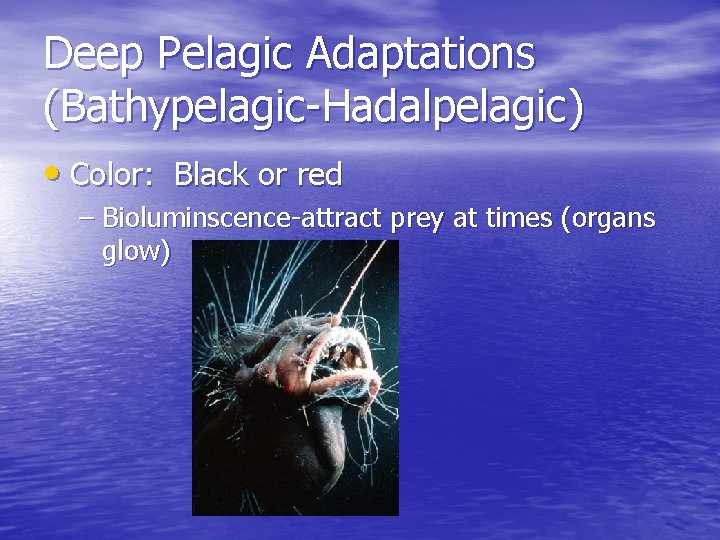 Deep Pelagic Adaptations (Bathypelagic-Hadalpelagic)

• Color: Black or red
– Bioluminscence-attract prey at times (organs glow)